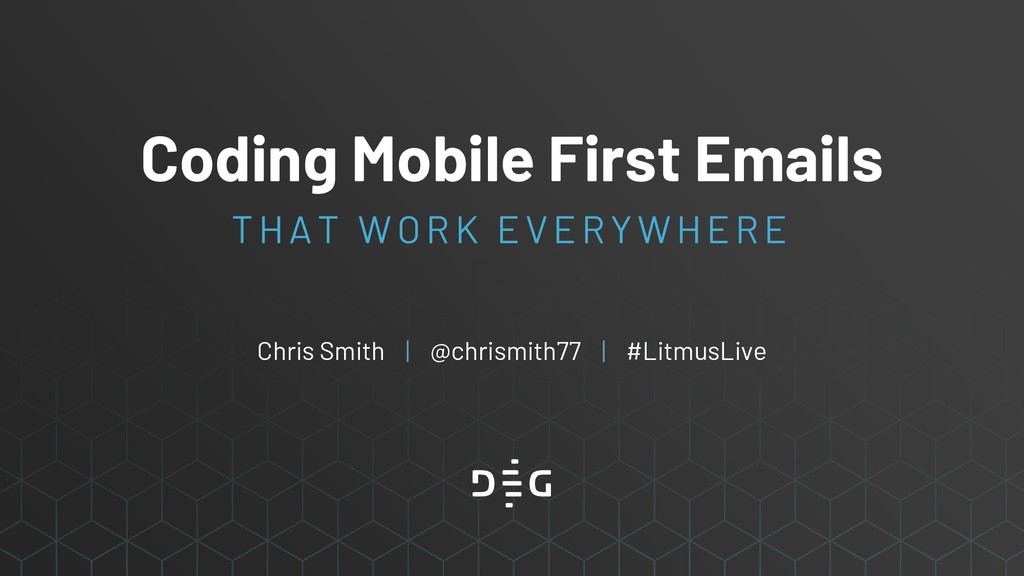 Coding Mobile First Emails

THAT WORK EVERYWHERE

Chris Smith | @chrismith77 | #LitmusLive

DEG